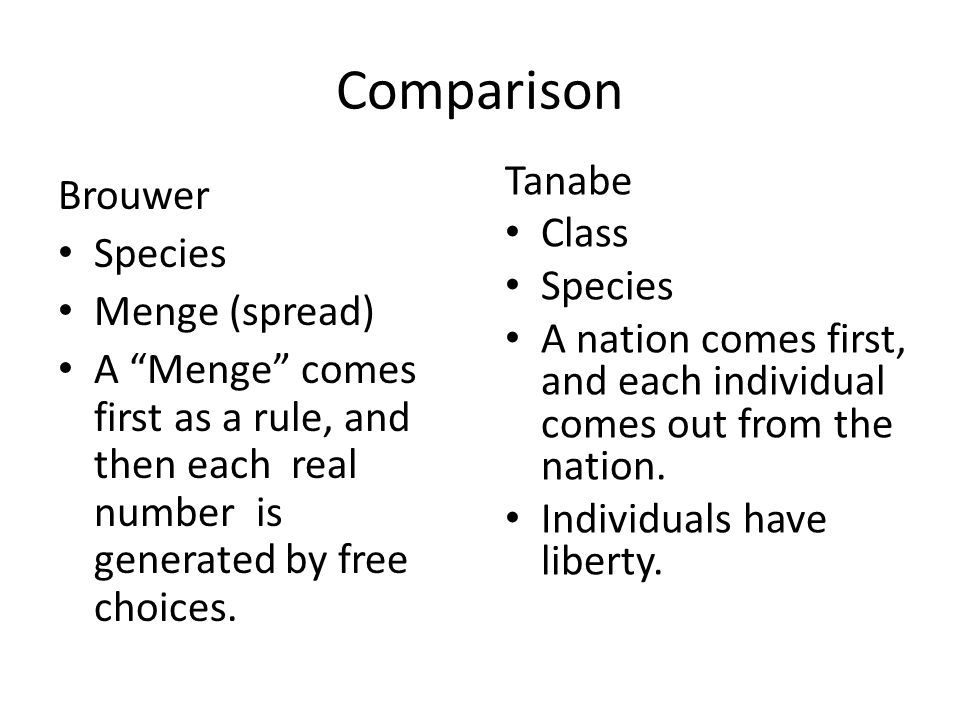 Comparison

Brouwer
• Species
• Menge (spread)
• A “Menge” comes first as a rule, and then each real number is generated by free choices.

Tanabe
• Class
• Species
• A nation comes first, and each individual comes out from the nation.
• Individuals have liberty.